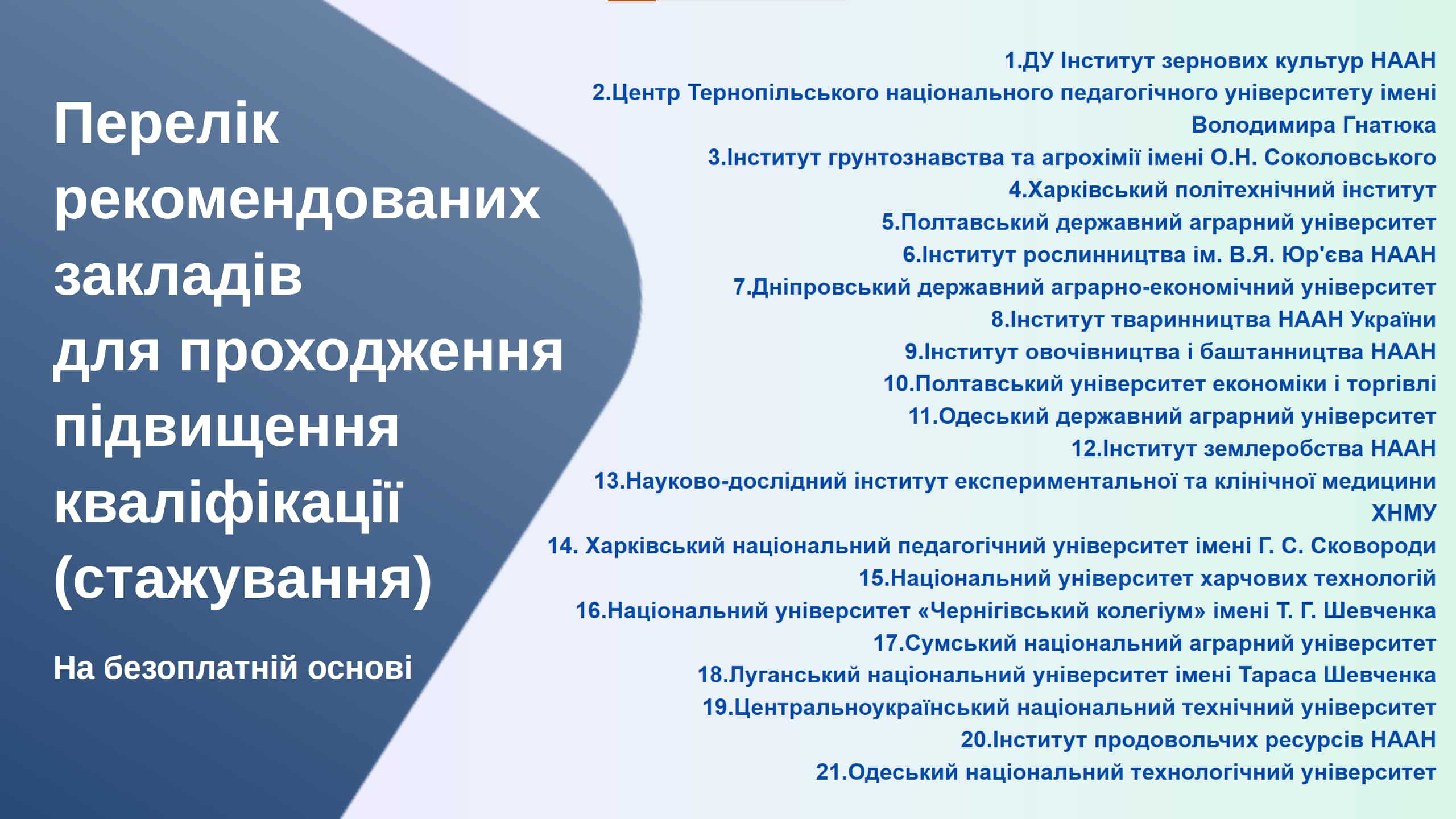 Перелік рекомендованих закладів для проходження підвищення кваліфікації (стажування)

На безоплатній основі

1.ДУ Інститут зернових культур НААН
2.Центр Тернопільського національного педагогічного університету імені Володимира Гнатюка
3.Інститут грунтознавства та агрохімії імені О.Н. Соколовського
4.Харківський політехнічний інститут
5.Полтавський державний аграрний університет
6.Інститут рослинництва ім. В.Я. Юр'єва НААН
7.Дніпровський державний аграрно-економічний університет
8.Інститут тваринництва НААН України
9.Інститут овочівництва і баштанництва НААН
10.Полтавський університет економіки і торгівлі
11.Одеський державний аграрний університет
12.Інститут землеробства НААН
13.Науково-дослідний інститут експериментальної та клінічної медицини ХНМУ
14. Харківський національний педагогічний університет імені Г. С. Сковороди
15.Національний університет харчових технологій
16.Національний університет «Чернігівський колегіум» імені Т. Г. Шевченка
17.Сумський національний аграрний університет
18.Луганський національний університет імені Тараса Шевченка
19.Центральноукраїнський національний технічний університет
20.Інститут продовольчих ресурсів НААН
21.Одеський національний технологічний університет